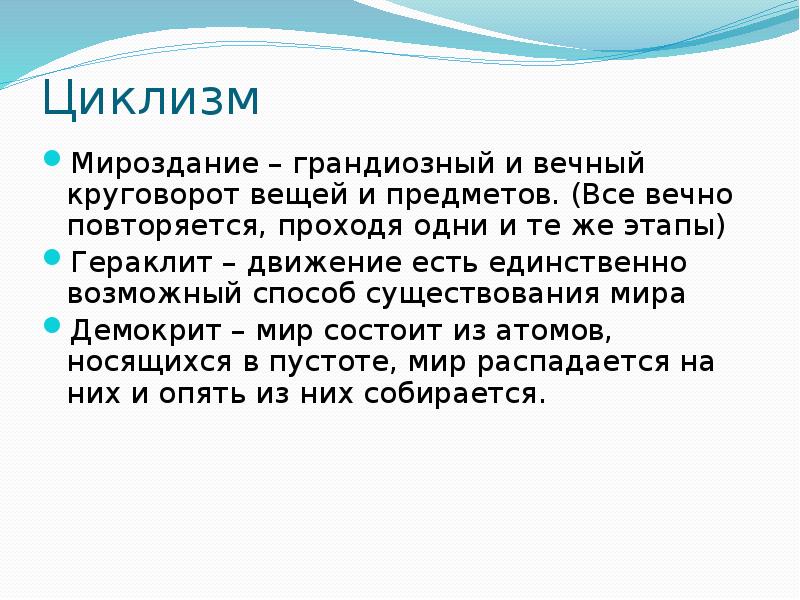 Циклизм

Мироздание – грандиозный и вечный круговорот вещей и предметов. (Все вечно повторяется, проходя одни и те же этапы)

Гераклит – движение есть единственно возможный способ существования мира

Демокрит – мир состоит из атомов, носящихся в пустоте, мир распадается на них и опять из них собирается.